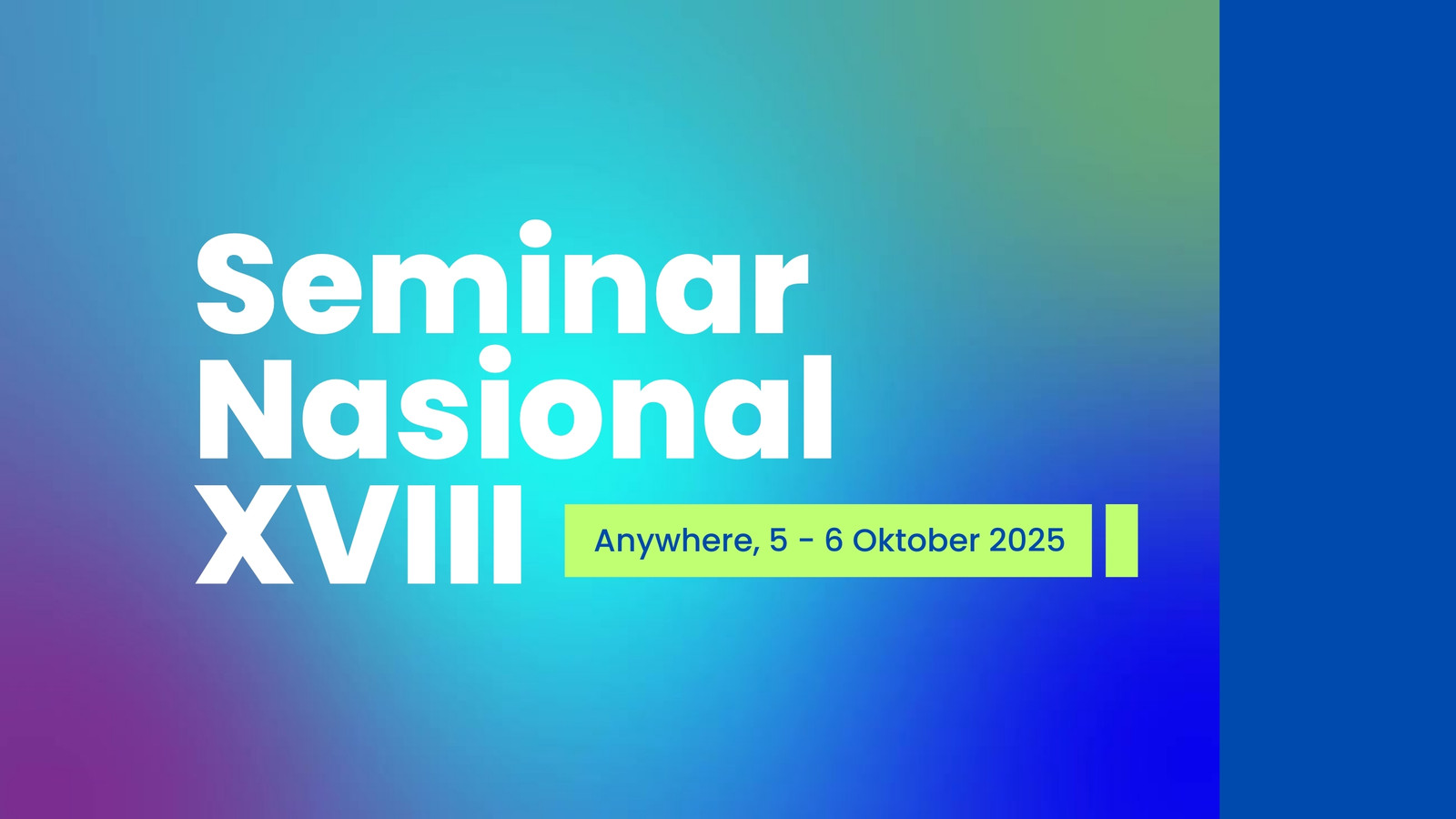 Seminar Nasional XVIII

Anywhere, 5 - 6 Oktober 2025